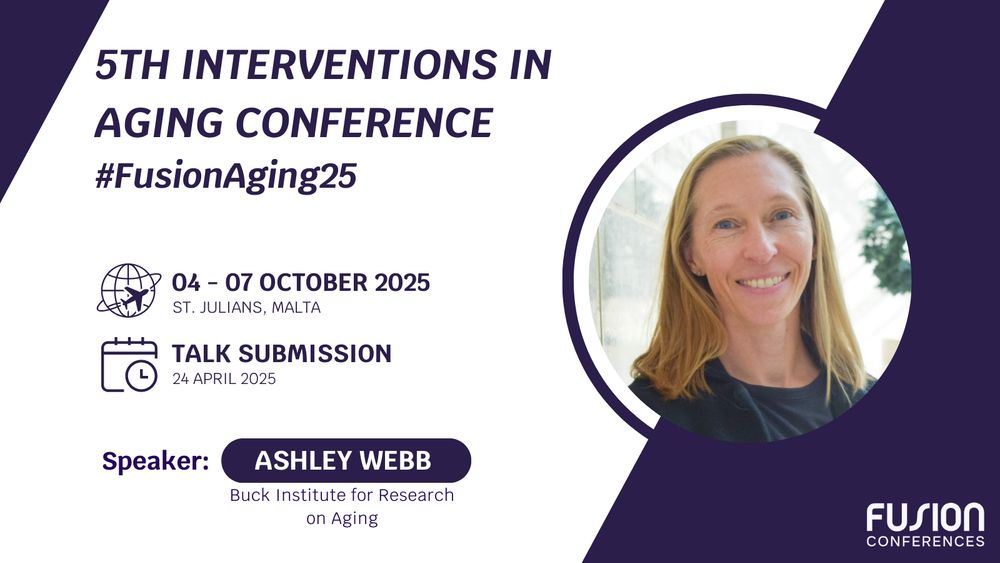 5TH INTERVENTIONS IN AGING CONFERENCE
#FusionAging25

04 - 07 OCTOBER 2025
ST. JULIANS, MALTA

TALK SUBMISSION
24 APRIL 2025

Speaker: ASHLEY WEBB
Buck Institute for Research on Aging

FUSION
CONFERENCES